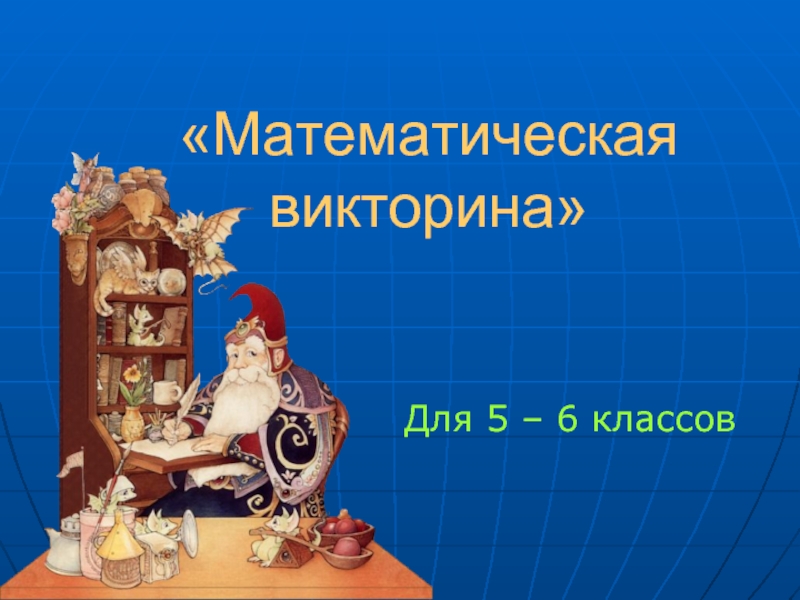 «Математическая викторина»

Для 5 – 6 классов